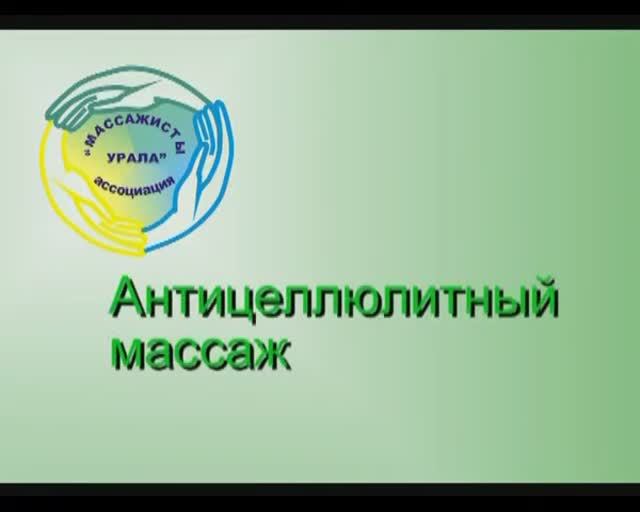 "МАССАЖИСТЫ УРАЛА"
ассоциация

Антицеллюлитный массаж